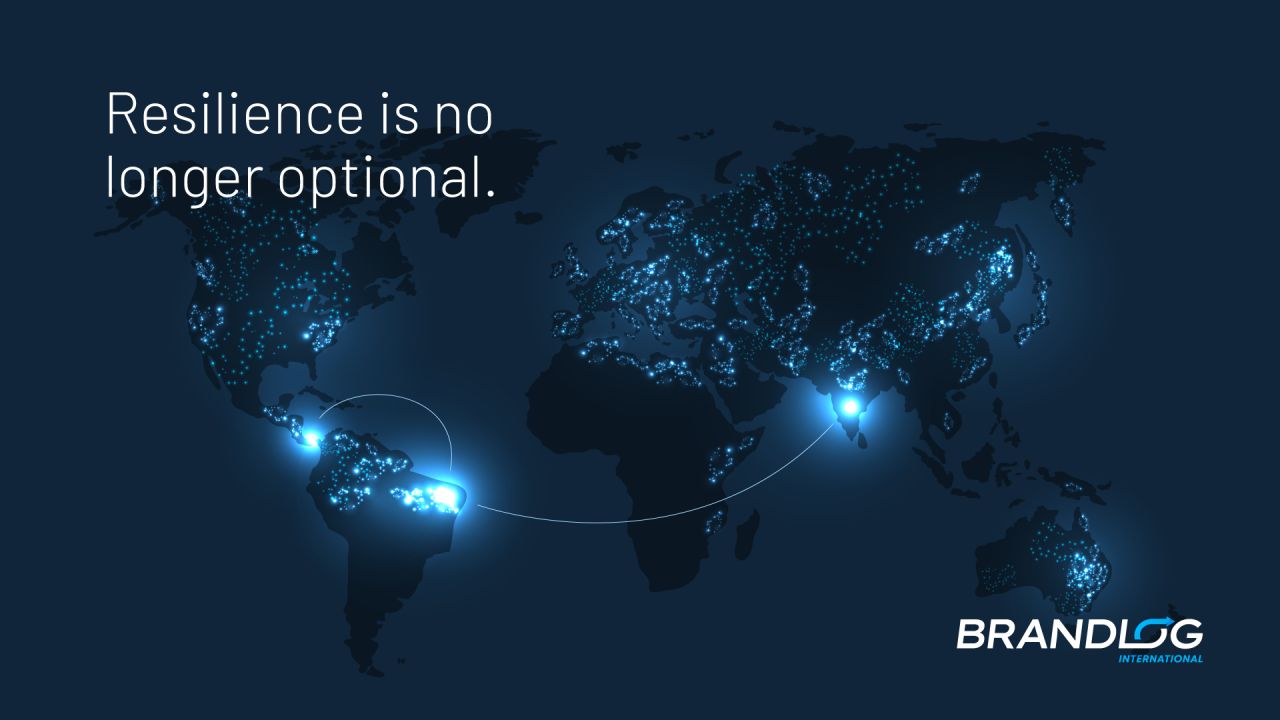 Resilience is no longer optional.

BRANDLOG
INTERNATIONAL